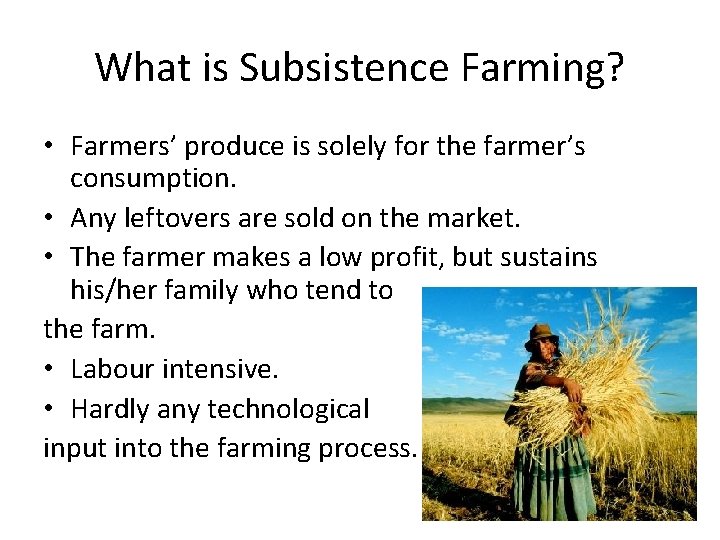 What is Subsistence Farming?

• Farmers' produce is solely for the farmer's consumption.
• Any leftovers are sold on the market.
• The farmer makes a low profit, but sustains his/her family who tend to
the farm.
• Labour intensive.
• Hardly any technological
input into the farming process.